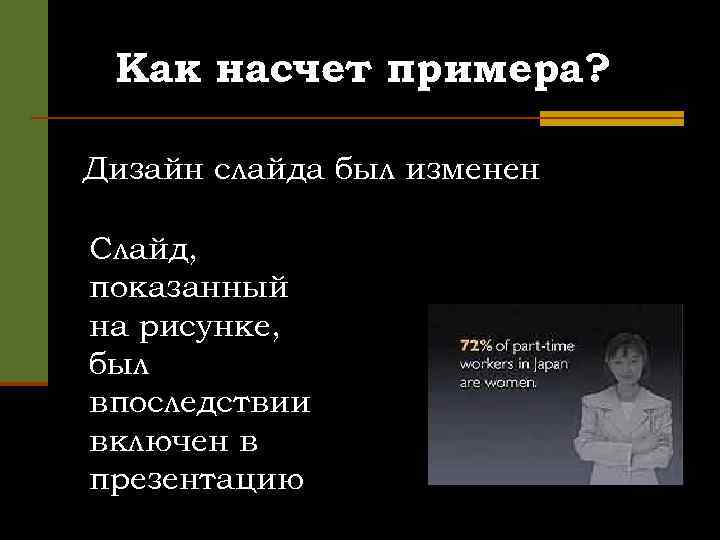 Как насчет примера?

Дизайн слайда был изменен

Слайд, показанный на рисунке, был впоследствии включен в презентацию

72% of part-time workers in Japan are women.